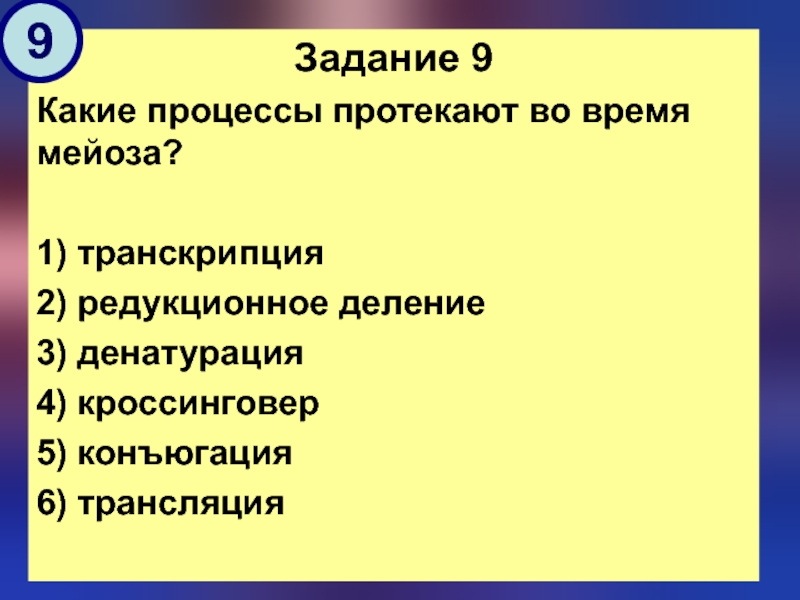 9

Задание 9

Какие процессы протекают во время мейоза?

1) транскрипция
2) редукционное деление
3) денатурация
4) кроссинговер
5) конъюгация
6) трансляция